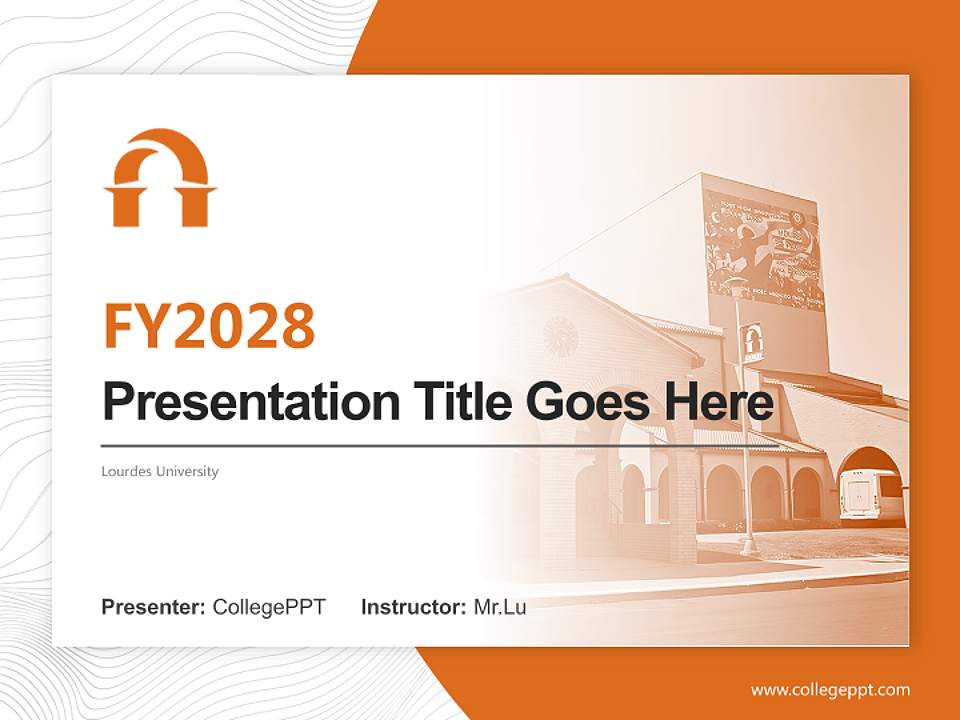 FY2028

Presentation Title Goes Here

Lourdes University

Presenter: CollegePPT Instructor: Mr.Lu

www.collegeppt.com